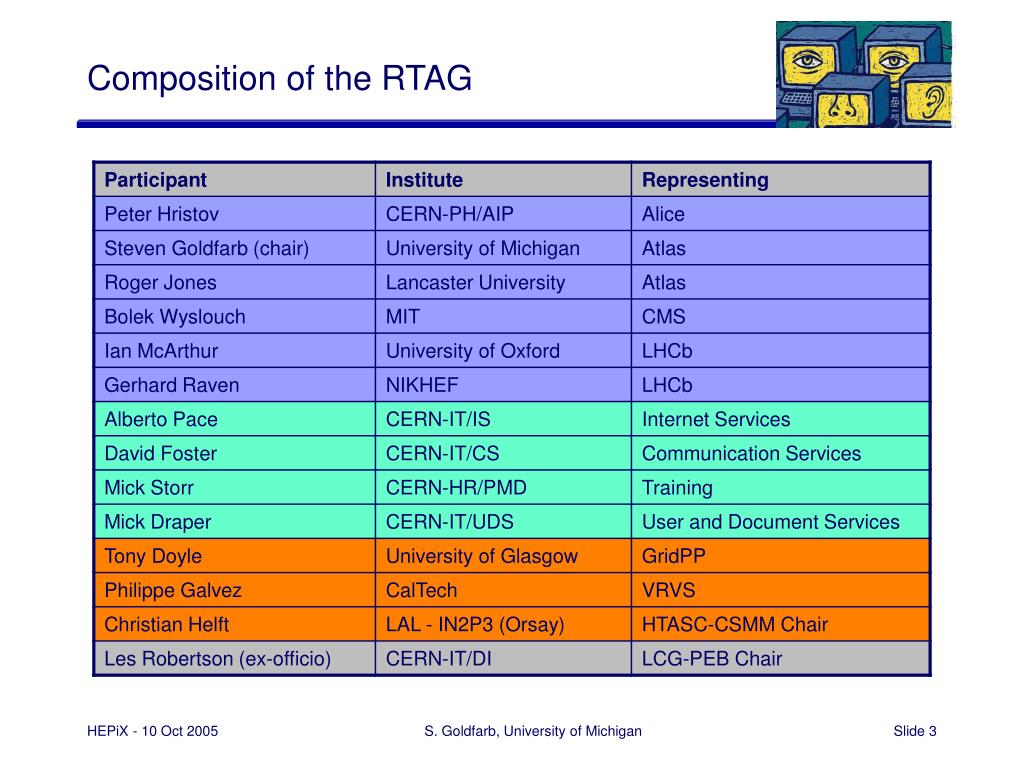 Composition of the RTAG

| Participant | Institute | Representing |
|---|---|---|
| Peter Hristov | CERN-PH/AIP | Alice |
| Steven Goldfarb (chair) | University of Michigan | Atlas |
| Roger Jones | Lancaster University | Atlas |
| Bolek Wyslouch | MIT | CMS |
| Ian McArthur | University of Oxford | LHCb |
| Gerhard Raven | NIKHEF | LHCb |
| Alberto Pace | CERN-IT/IS | Internet Services |
| David Foster | CERN-IT/CS | Communication Services |
| Mick Storr | CERN-HR/PMD | Training |
| Mick Draper | CERN-IT/UDS | User and Document Services |
| Tony Doyle | University of Glasgow | GridPP |
| Philippe Galvez | CalTech | VRVS |
| Christian Helft | LAL - IN2P3 (Orsay) | HTASC-CSMM Chair |
| Les Robertson (ex-officio) | CERN-IT/DI | LCG-PEB Chair |

HEPiX - 10 Oct 2005
S. Goldfarb, University of Michigan
Slide 3